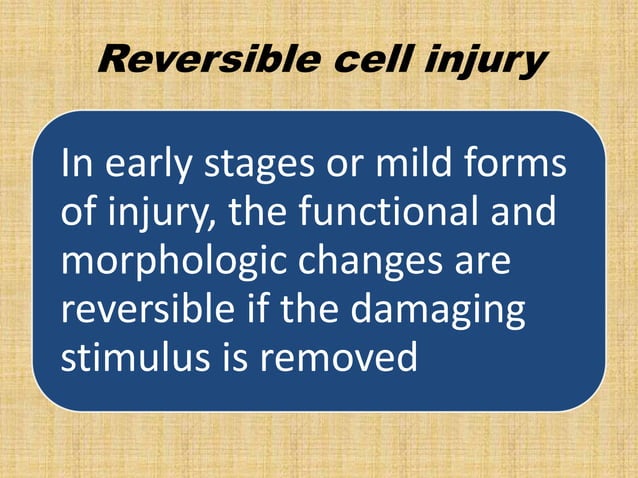 Reversible cell injury

In early stages or mild forms of injury, the functional and morphologic changes are reversible if the damaging stimulus is removed